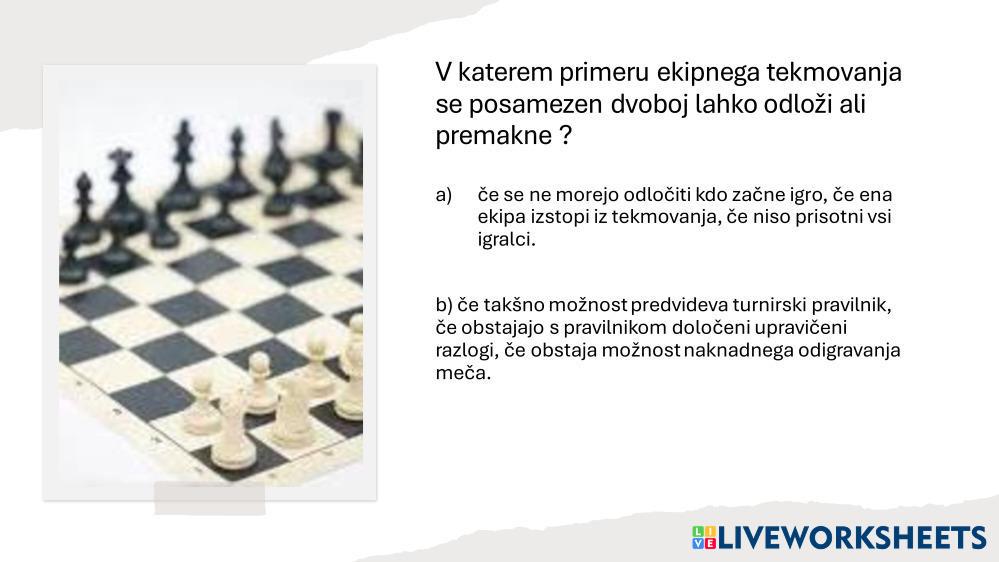 V katerem primeru ekipnega tekmovanja se posamezen dvoboj lahko odloži ali premakne ?

a) če se ne morejo odločiti kdo začne igro, če ena ekipa izstopi iz tekmovanja, če niso prisotni vsi igralci.

b) če takšno možnost predvideva turnirski pravilnik, če obstajajo s pravilnikom določeni upravičeni razlogi, če obstaja možnost naknadnega odigravanja meča.

LIVEWORKSHEETS